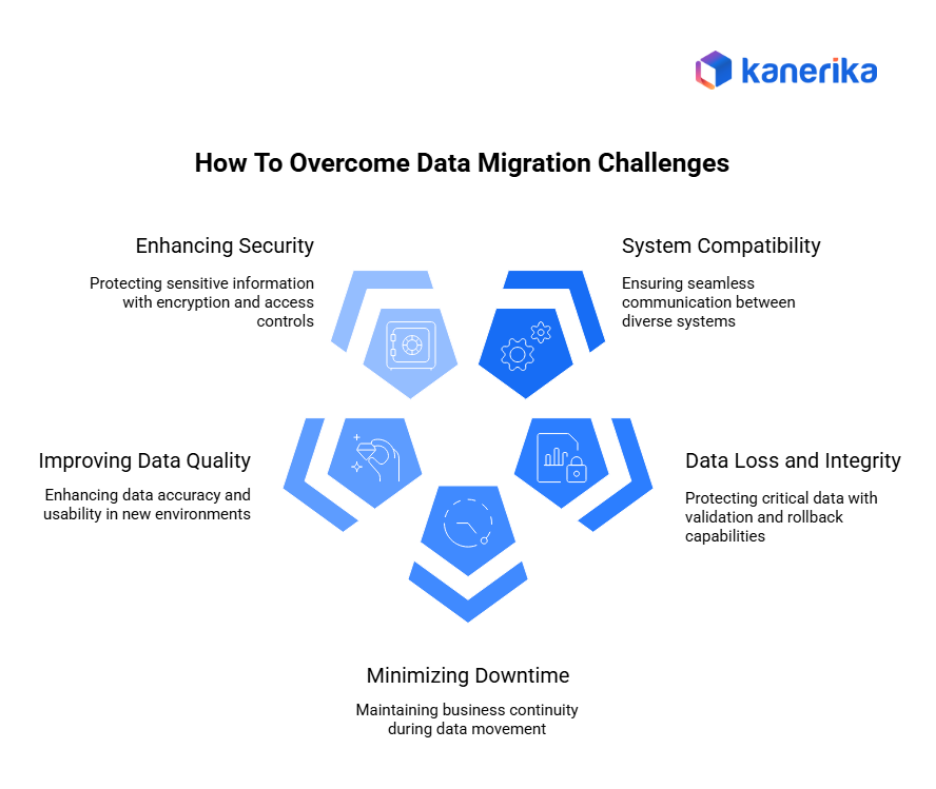 kanerika

How To Overcome Data Migration Challenges

Enhancing Security

Protecting sensitive information with encryption and access controls

System Compatibility

Ensuring seamless communication between diverse systems

Improving Data Quality

Enhancing data accuracy and usability in new environments

Data Loss and Integrity

Protecting critical data with validation and rollback capabilities

Minimizing Downtime

Maintaining business continuity during data movement